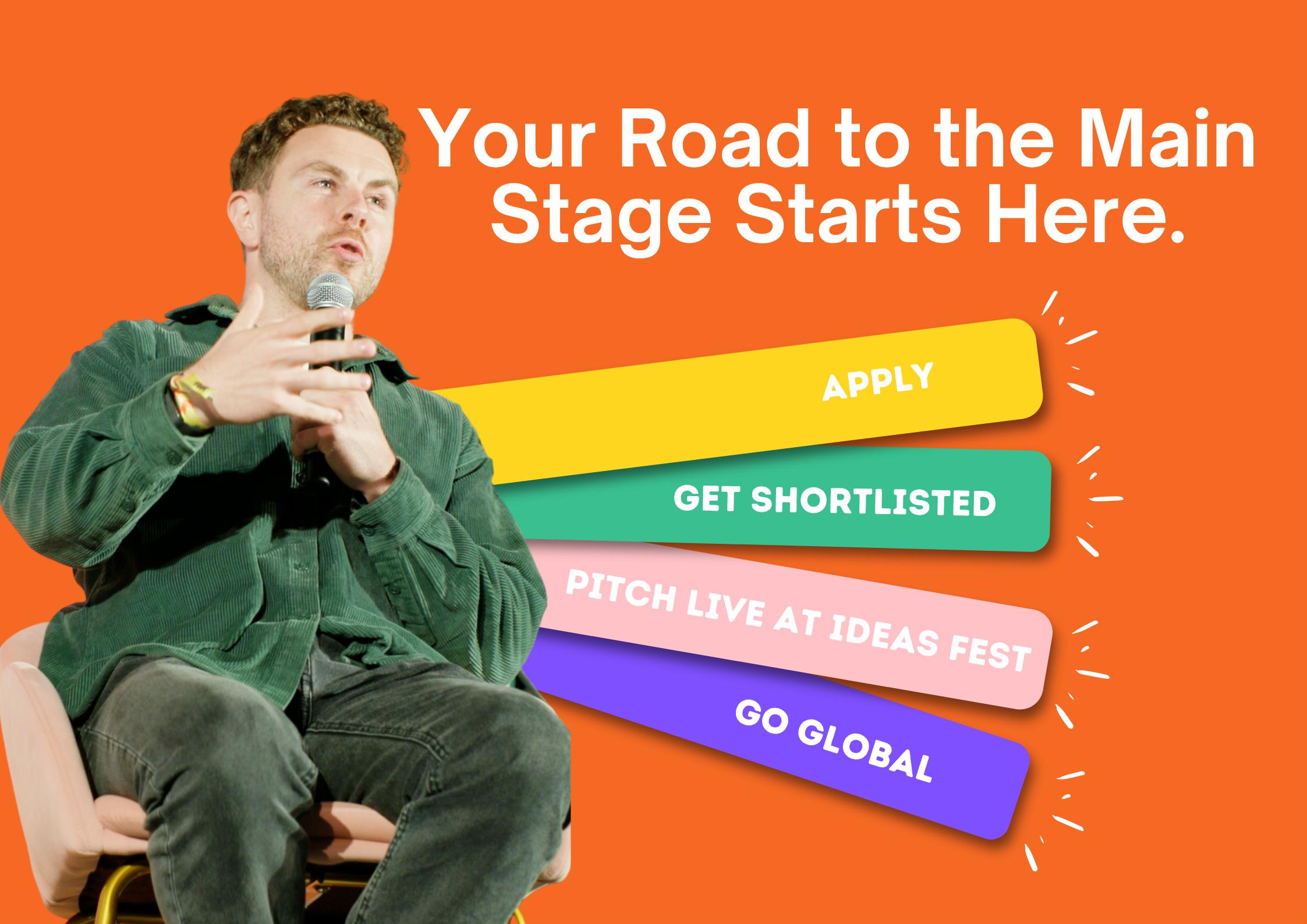 Your Road to the Main Stage Starts Here.

APPLY

GET SHORTLISTED

PITCH LIVE AT IDEAS FEST

GO GLOBAL